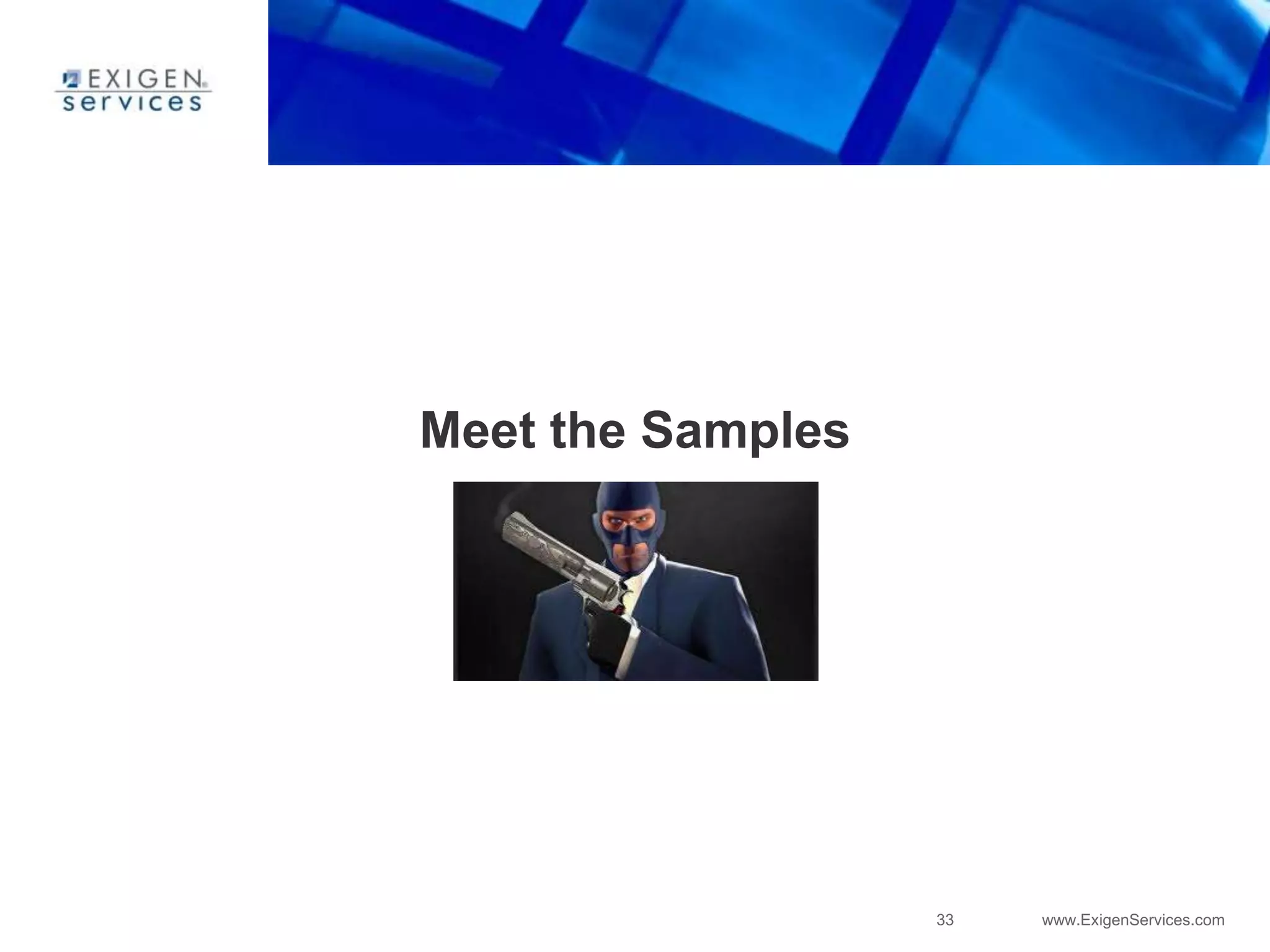 EXIGEN services

Meet the Samples

33 www.ExigenServices.com